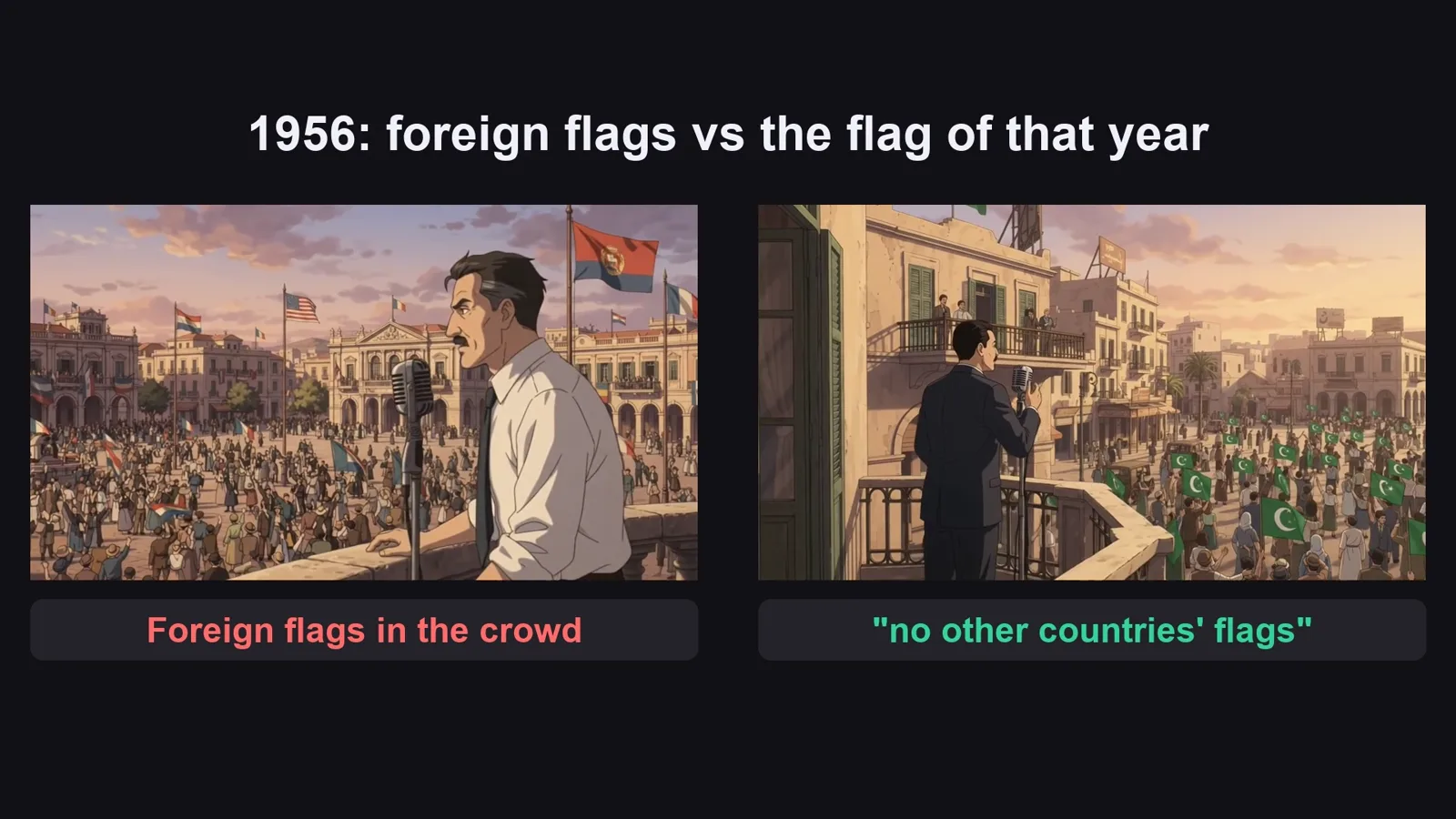 1956: foreign flags vs the flag of that year

Foreign flags in the crowd

"no other countries' flags"